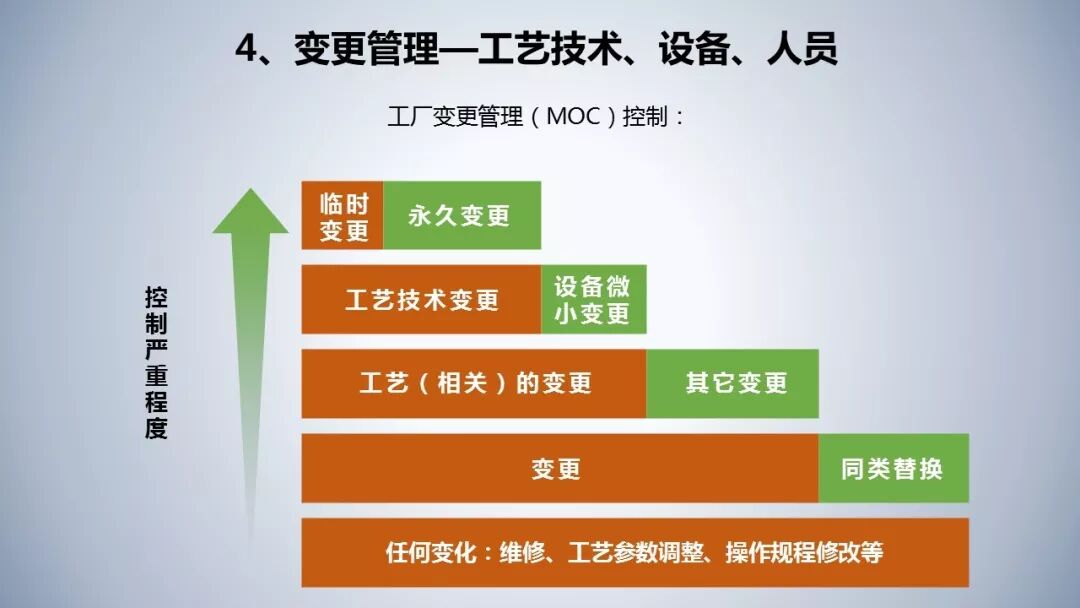 4、变更管理—工艺技术、设备、人员

工厂变更管理（MOC）控制：

控制严重程度

临时变更 永久变更

工艺技术变更 设备微小变更

工艺（相关）的变更 其它变更

变更 同类替换

任何变化：维修、工艺参数调整、操作规程修改等